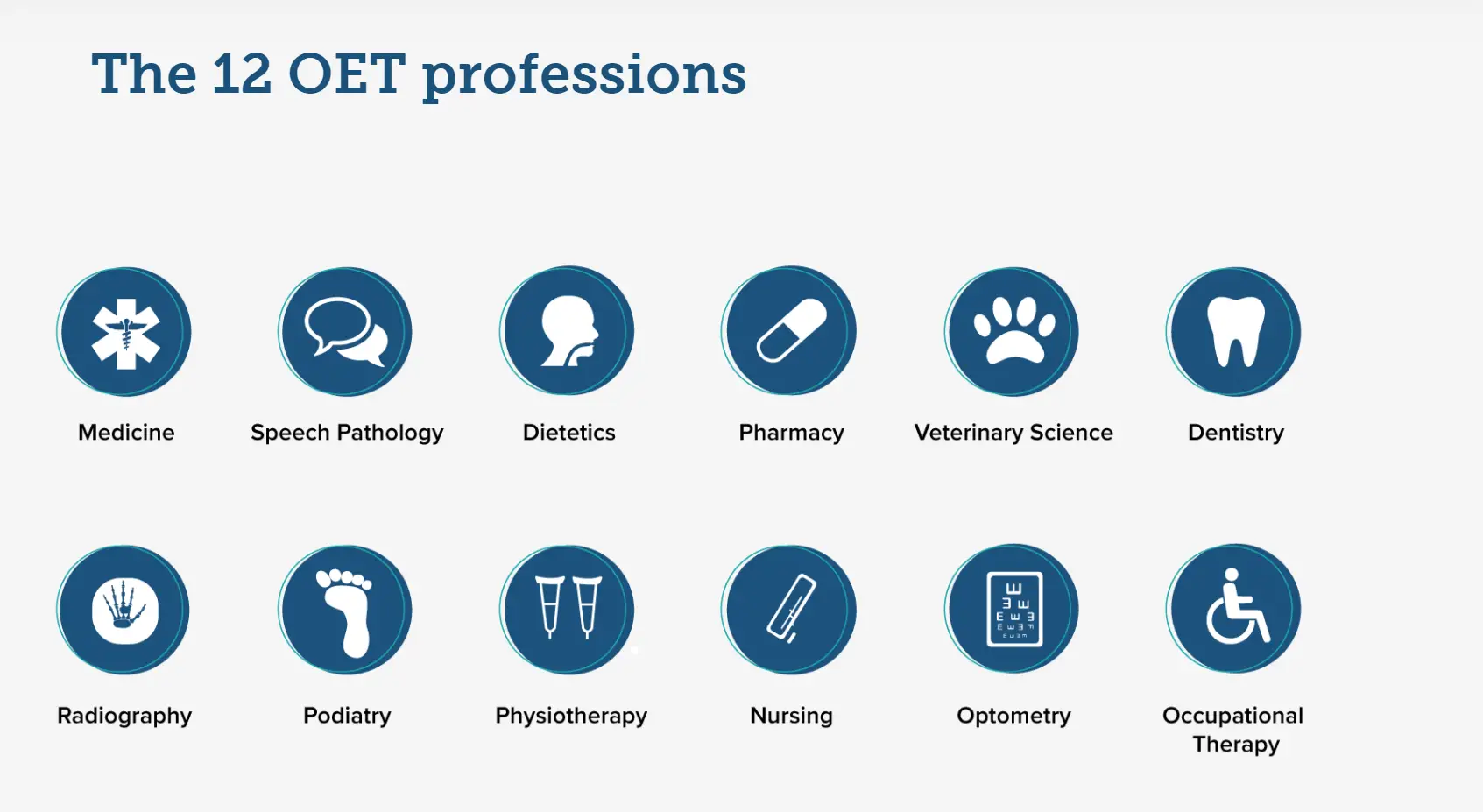 The 12 OET professions

Medicine

Speech Pathology

Dietetics

Pharmacy

Veterinary Science

Dentistry

Radiography

Podiatry

Physiotherapy

Nursing

Optometry

Occupational Therapy